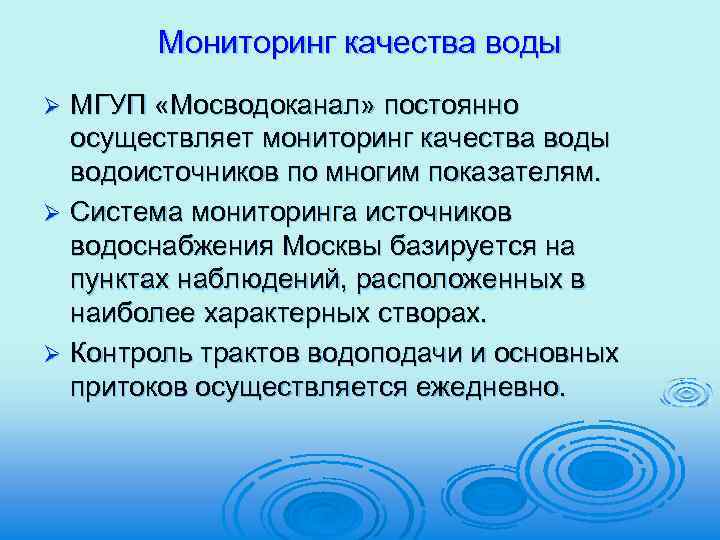 Мониторинг качества воды

➢ МГУП «Мосводоканал» постоянно осуществляет мониторинг качества воды водоисточников по многим показателям.

➢ Система мониторинга источников водоснабжения Москвы базируется на пунктах наблюдений, расположенных в наиболее характерных створах.

➢ Контроль трактов водоподачи и основных притоков осуществляется ежедневно.